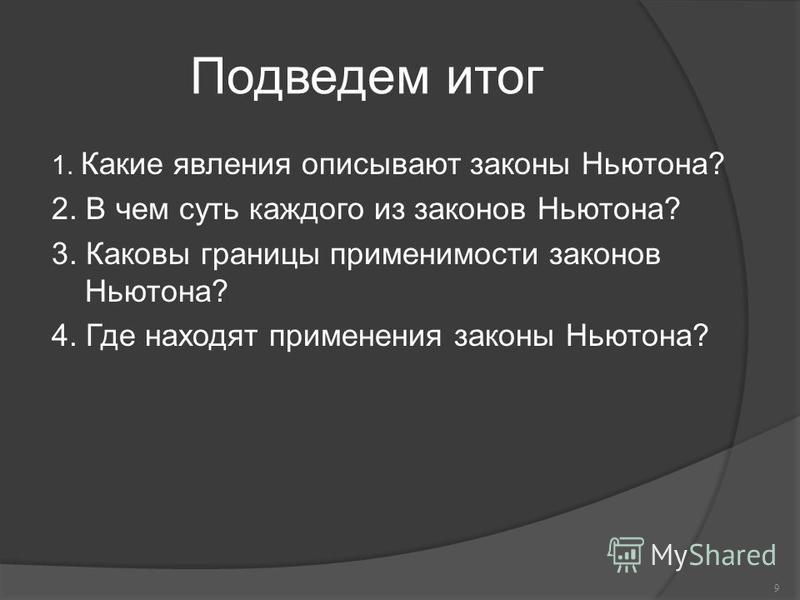 Подведем итог

1. Какие явления описывают законы Ньютона?

2. В чем суть каждого из законов Ньютона?

3. Каковы границы применимости законов Ньютона?

4. Где находят применения законы Ньютона?

MyShared

9